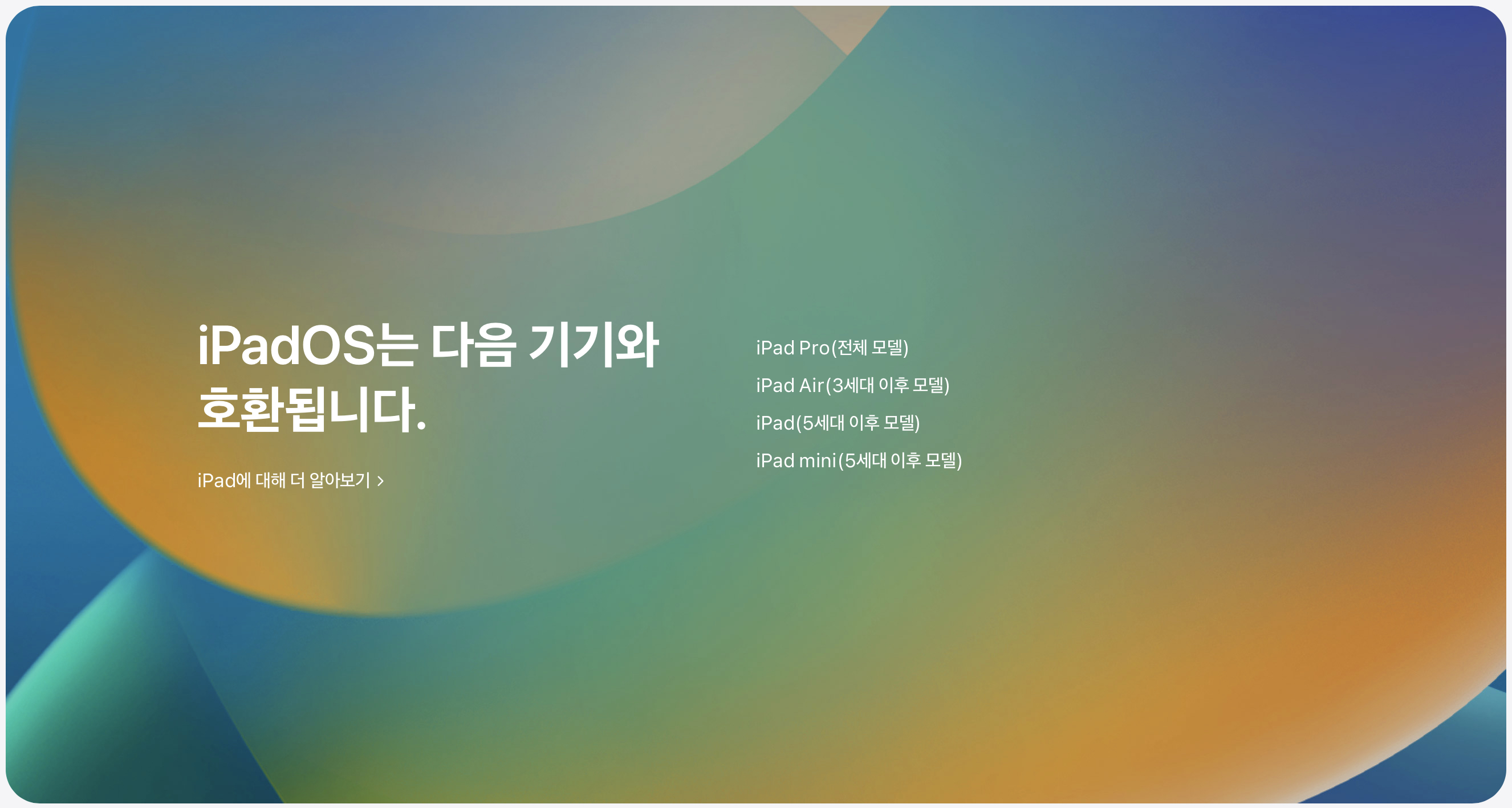 iPadOS는 다음 기기와 호환됩니다.

iPad에 대해 더 알아보기 >

iPad Pro(전체 모델)

iPad Air(3세대 이후 모델)

iPad(5세대 이후 모델)

iPad mini(5세대 이후 모델)